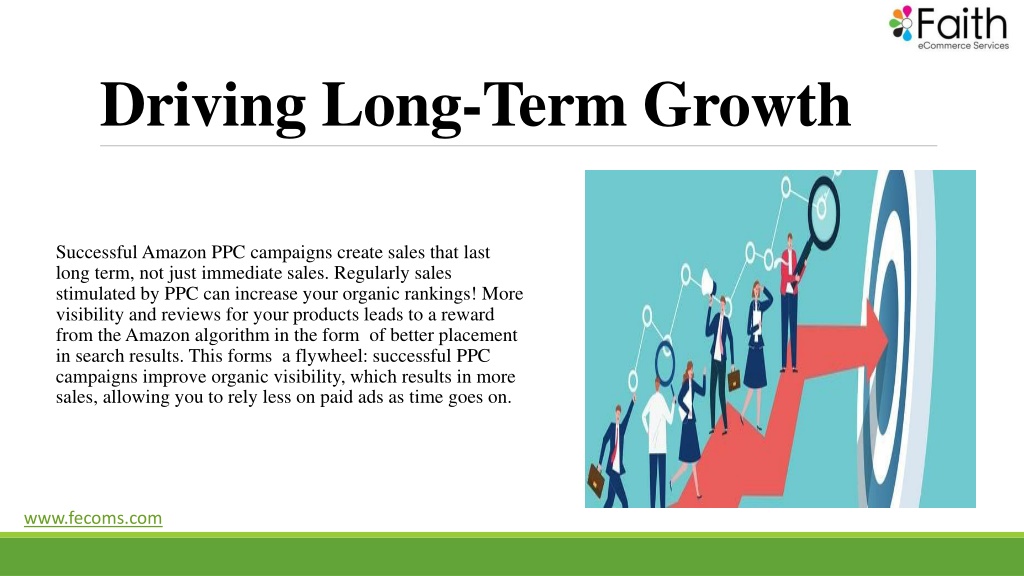 Faith
eCommerce Services

Driving Long-Term Growth

Successful Amazon PPC campaigns create sales that last long term, not just immediate sales. Regularly sales stimulated by PPC can increase your organic rankings! More visibility and reviews for your products leads to a reward from the Amazon algorithm in the form of better placement in search results. This forms a flywheel: successful PPC campaigns improve organic visibility, which results in more sales, allowing you to rely less on paid ads as time goes on.

www.fecoms.com